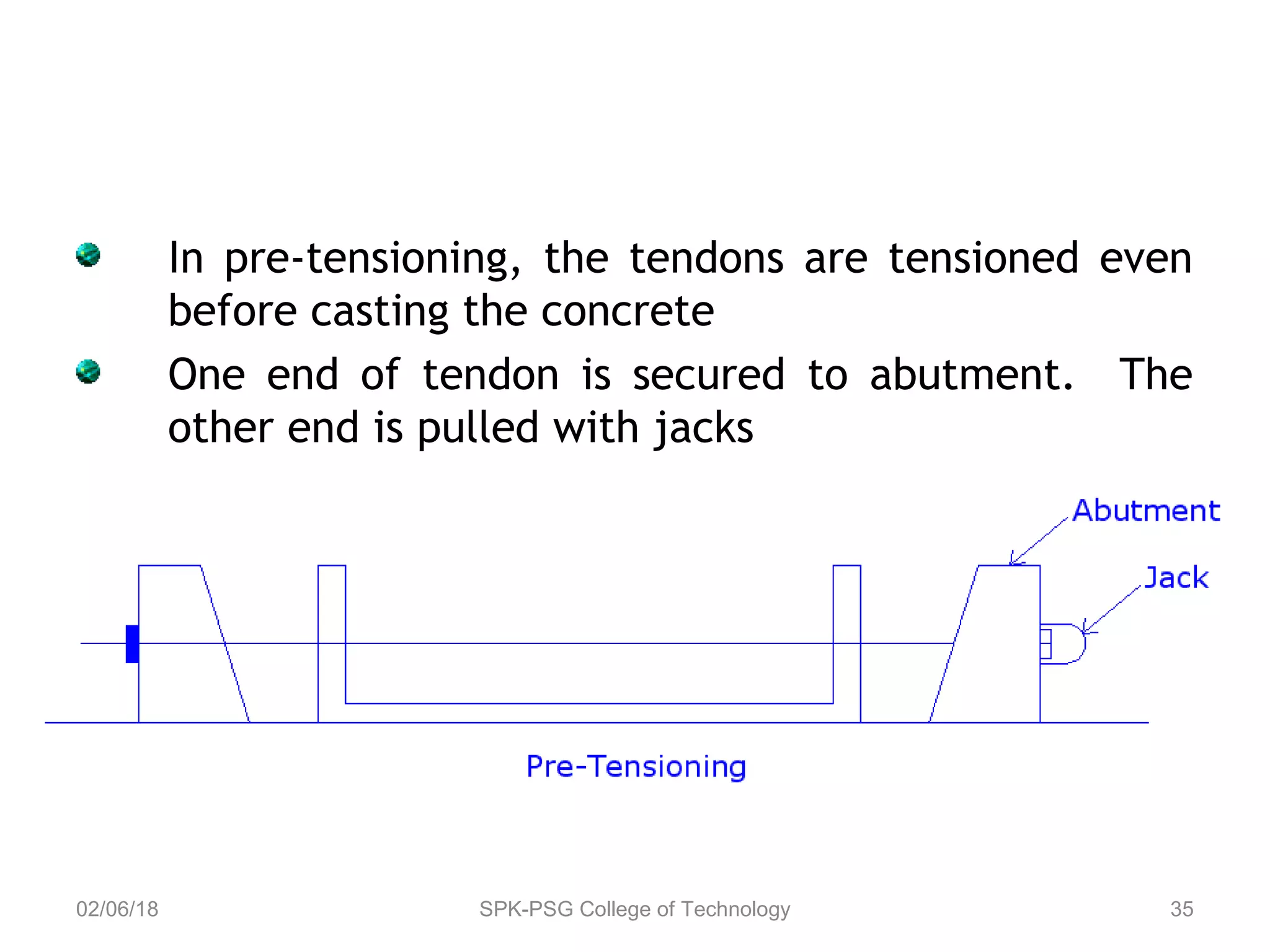 In pre-tensioning, the tendons are tensioned even before casting the concrete

One end of tendon is secured to abutment. The other end is pulled with jacks

Abutment

Jack

Pre-Tensioning

02/06/18

SPK-PSG College of Technology

35